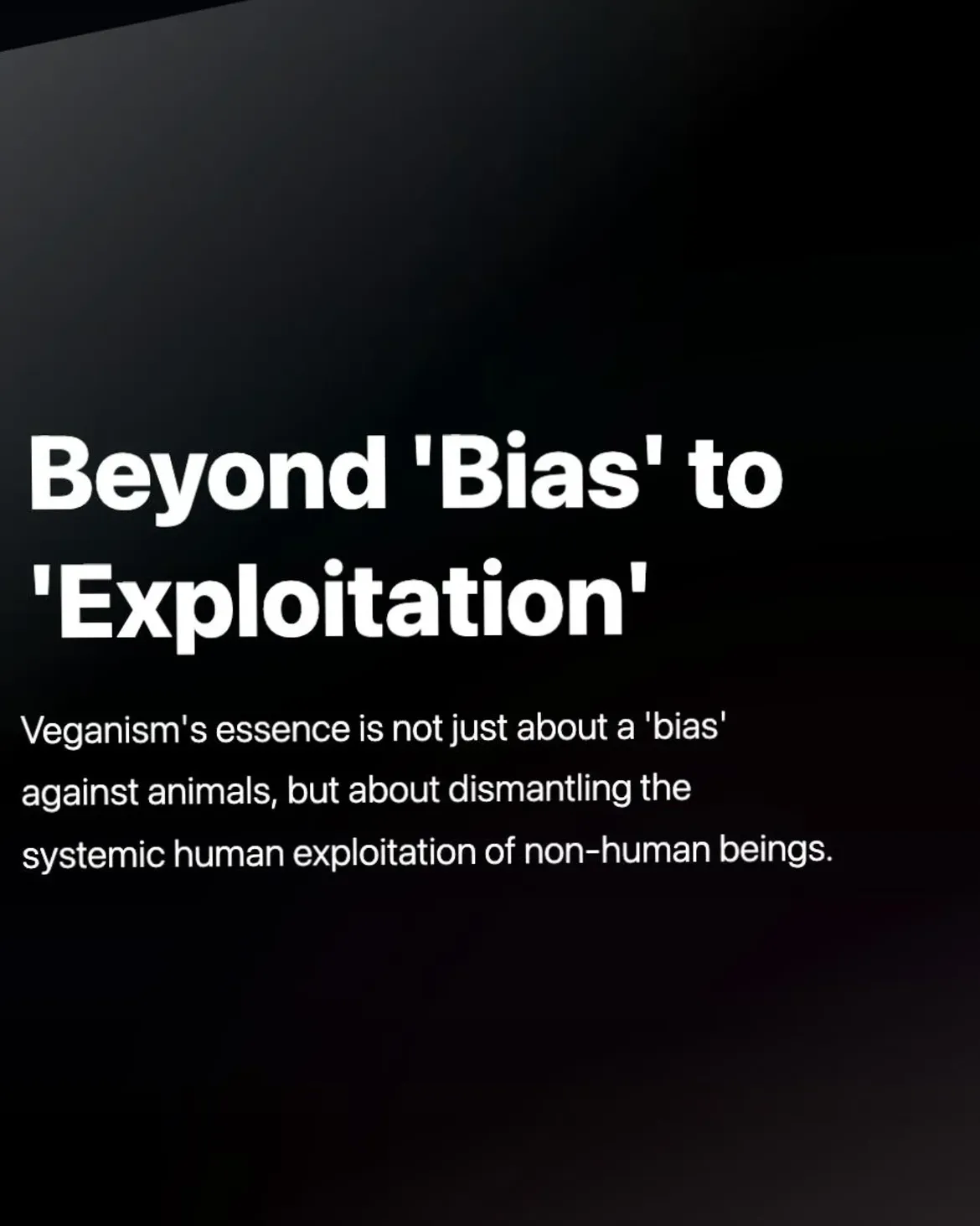 Beyond 'Bias' to 'Exploitation'

Veganism's essence is not just about a 'bias' against animals, but about dismantling the systemic human exploitation of non-human beings.